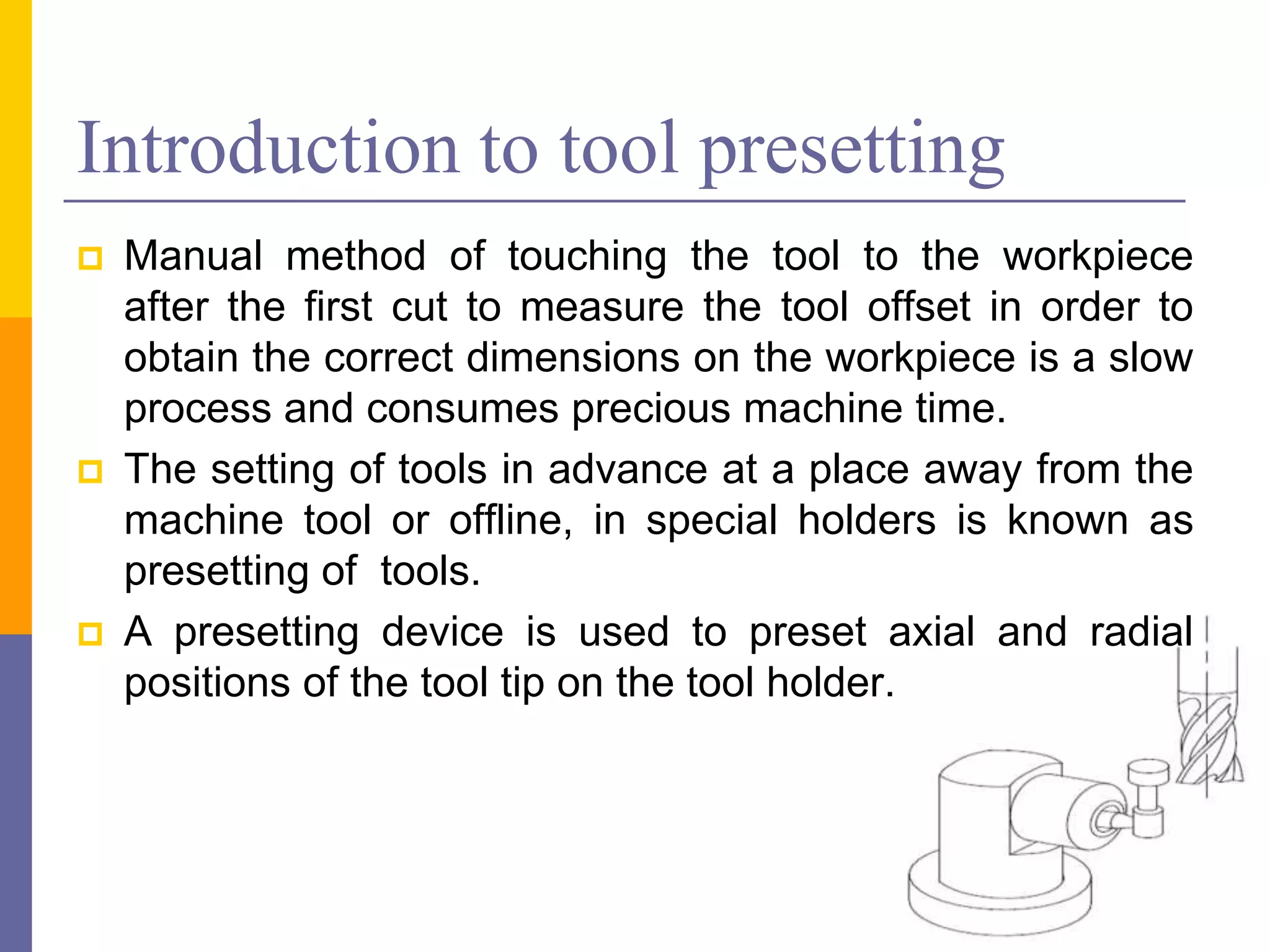 Introduction to tool presetting

Manual method of touching the tool to the workpiece after the first cut to measure the tool offset in order to obtain the correct dimensions on the workpiece is a slow process and consumes precious machine time.

The setting of tools in advance at a place away from the machine tool or offline, in special holders is known as presetting of tools.

A presetting device is used to preset axial and radial positions of the tool tip on the tool holder.